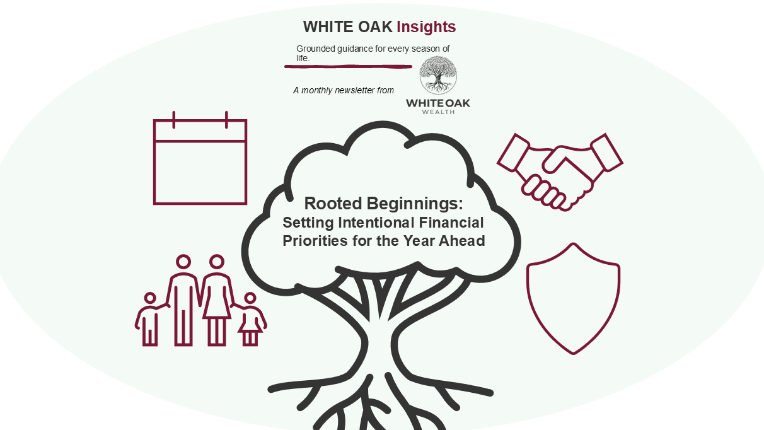 WHITE OAK Insights

Grounded guidance for every season of life.

A monthly newsletter from

WHITE OAK
WEALTH

Rooted Beginnings:
Setting Intentional Financial Priorities for the Year Ahead